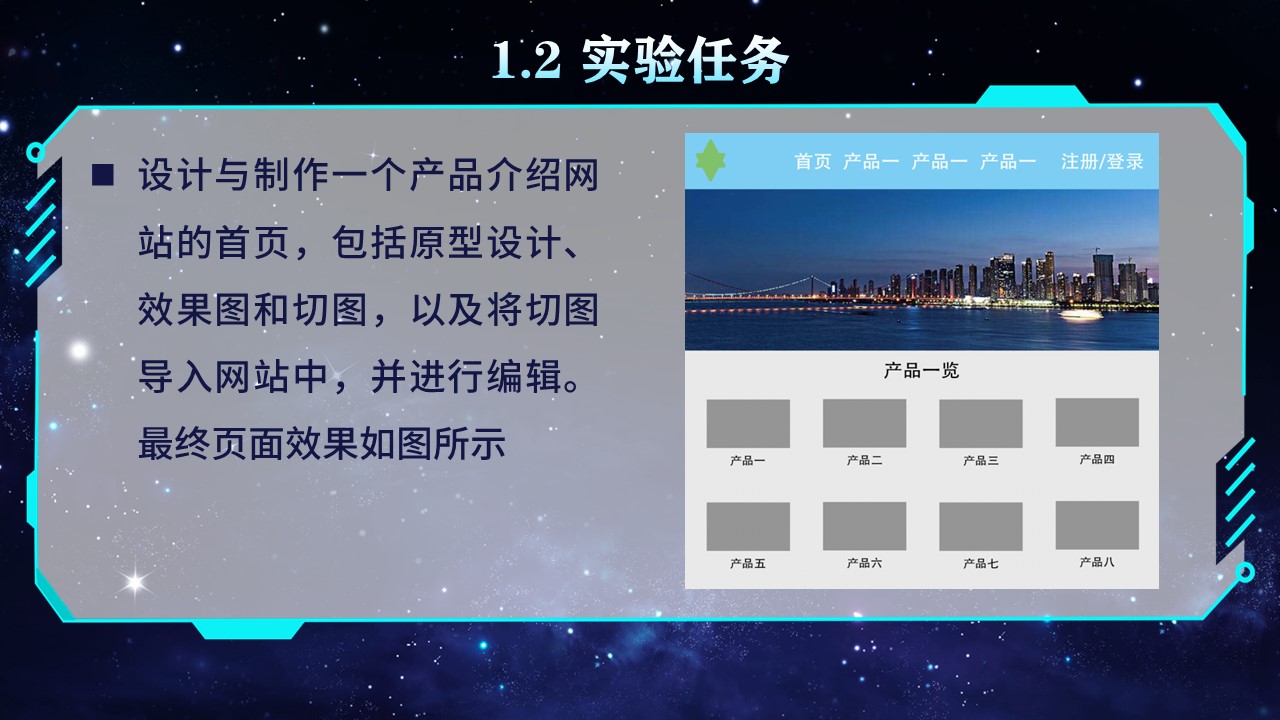 1.2 实验任务

■ 设计与制作一个产品介绍网站的首页，包括原型设计、效果图和切图，以及将切图导入网站中，并进行编辑。最终页面效果如图所示

首页 产品一 产品一 产品一 注册/登录

产品一览

产品一 产品二 产品三 产品四

产品五 产品六 产品七 产品八